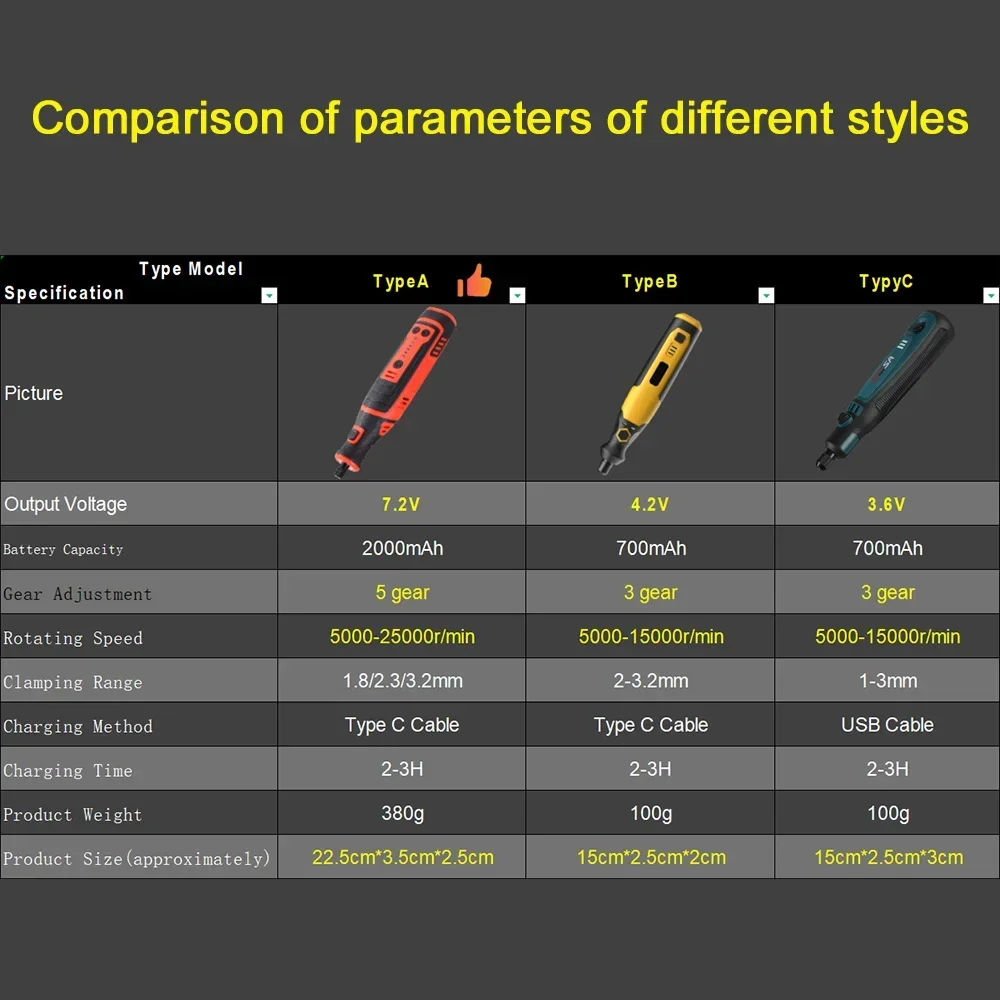 Comparison of parameters of different styles

| Type Model Specification | TypeA | TypeB | TypyC |
|---|---|---|---|
| Picture | | | |
| Output Voltage | 7.2V | 4.2V | 3.6V |
| Battery Capacity | 2000mAh | 700mAh | 700mAh |
| Gear Adjustment | 5 gear | 3 gear | 3 gear |
| Rotating Speed | 5000-25000r/min | 5000-15000r/min | 5000-15000r/min |
| Clamping Range | 1.8/2.3/3.2mm | 2-3.2mm | 1-3mm |
| Charging Method | Type C Cable | Type C Cable | USB Cable |
| Charging Time | 2-3H | 2-3H | 2-3H |
| Product Weight | 380g | 100g | 100g |
| Product Size(approximately) | 22.5cm*3.5cm*2.5cm | 15cm*2.5cm*2cm | 15cm*2.5cm*3cm |